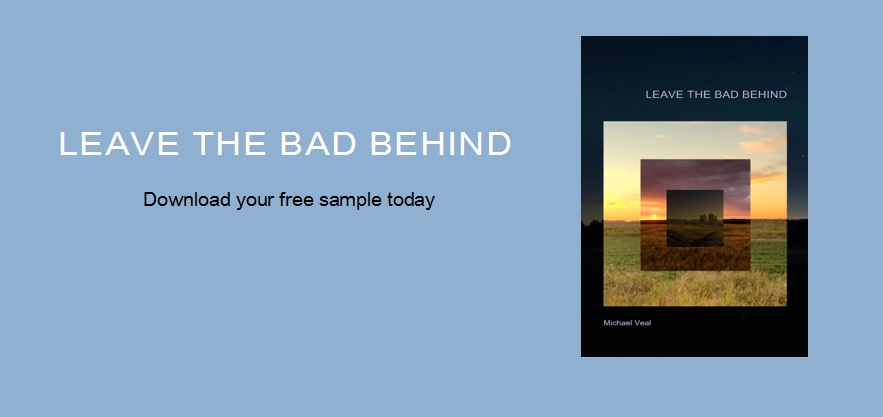 LEAVE THE BAD BEHIND

Download your free sample today

LEAVE THE BAD BEHIND

Michael Veal